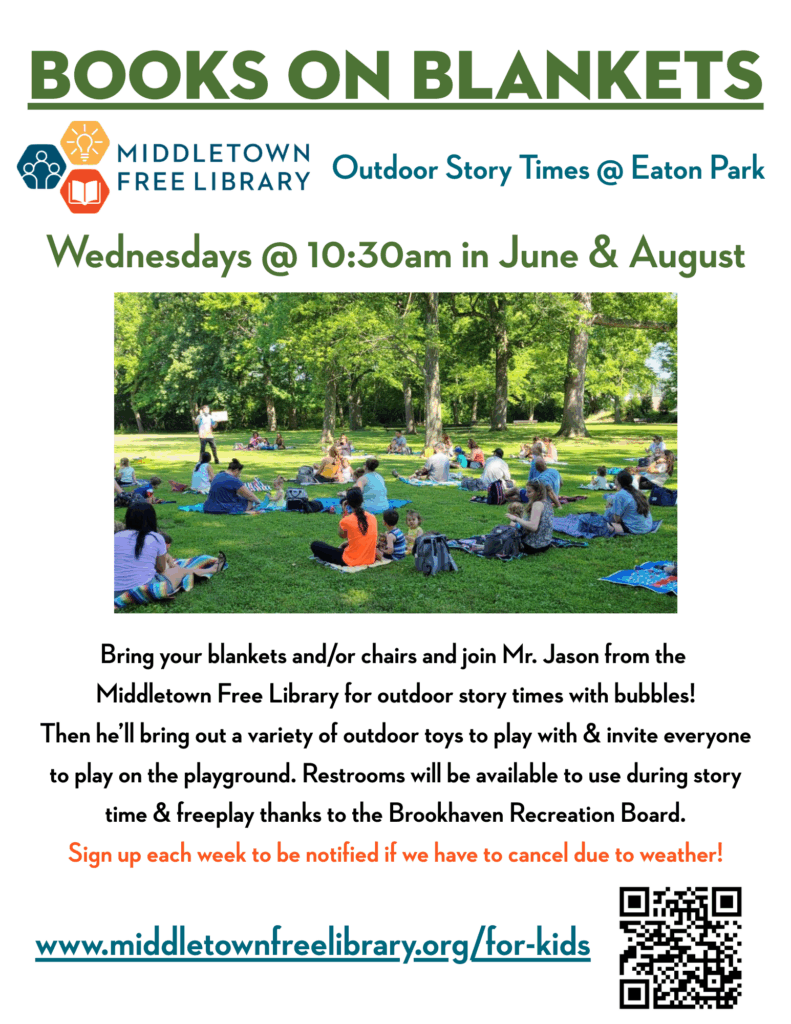 BOOKS ON BLANKETS

MIDDLETOWN FREE LIBRARY

Outdoor Story Times @ Eaton Park

Wednesdays @ 10:30am in June & August

Bring your blankets and/or chairs and join Mr. Jason from the Middletown Free Library for outdoor story times with bubbles! Then he'll bring out a variety of outdoor toys to play with & invite everyone to play on the playground. Restrooms will be available to use during story time & freeplay thanks to the Brookhaven Recreation Board.

Sign up each week to be notified if we have to cancel due to weather!

www.middletownfreelibrary.org/for-kids